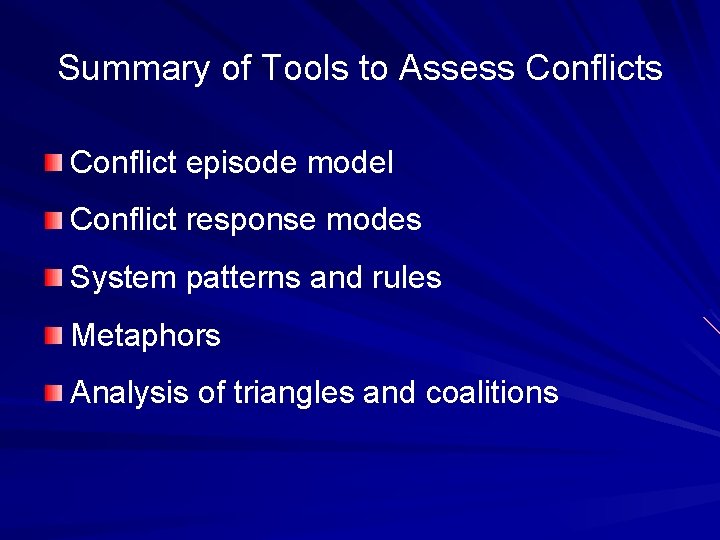 Summary of Tools to Assess Conflicts

Conflict episode model
Conflict response modes
System patterns and rules
Metaphors
Analysis of triangles and coalitions